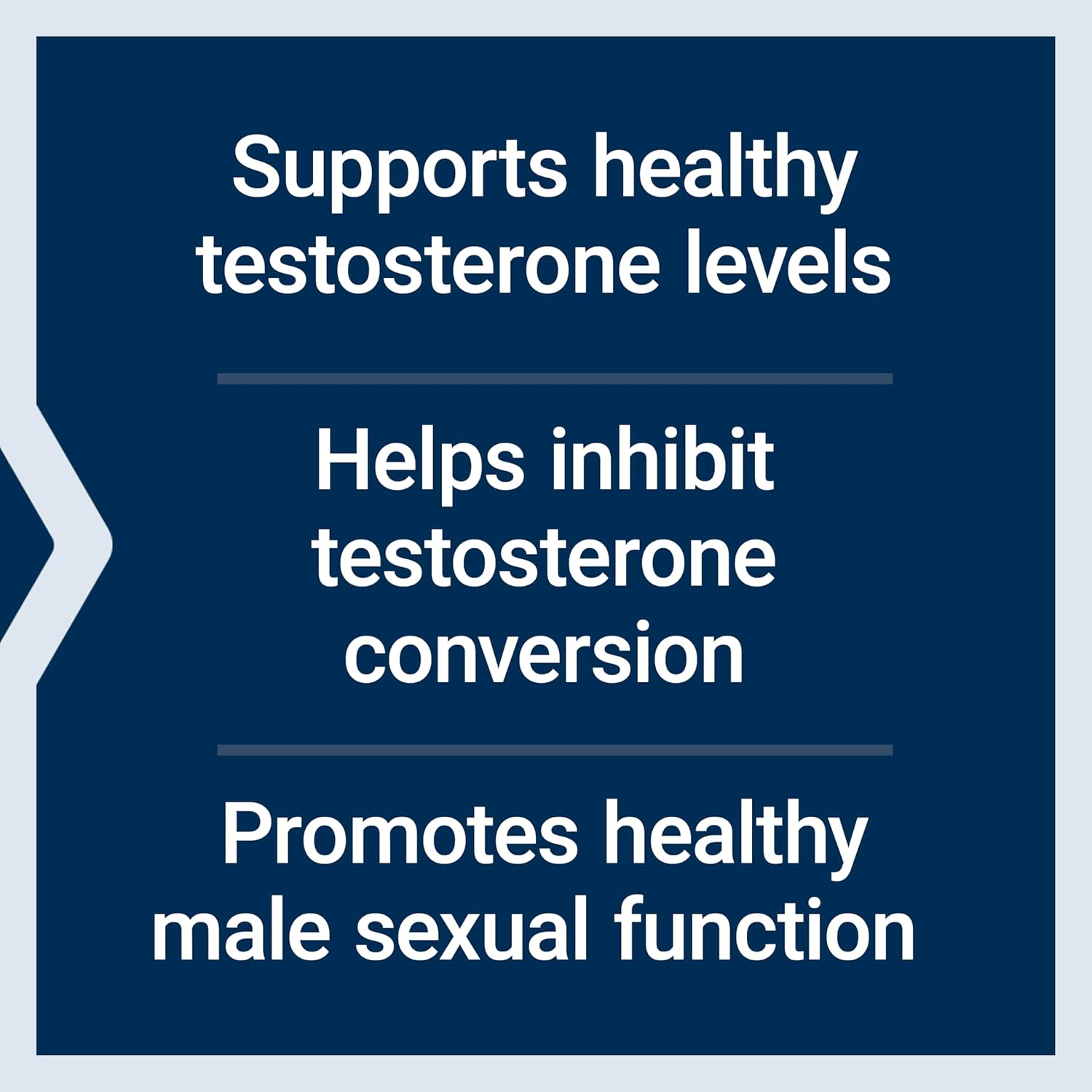 Supports healthy testosterone levels

Helps inhibit testosterone conversion

Promotes healthy male sexual function